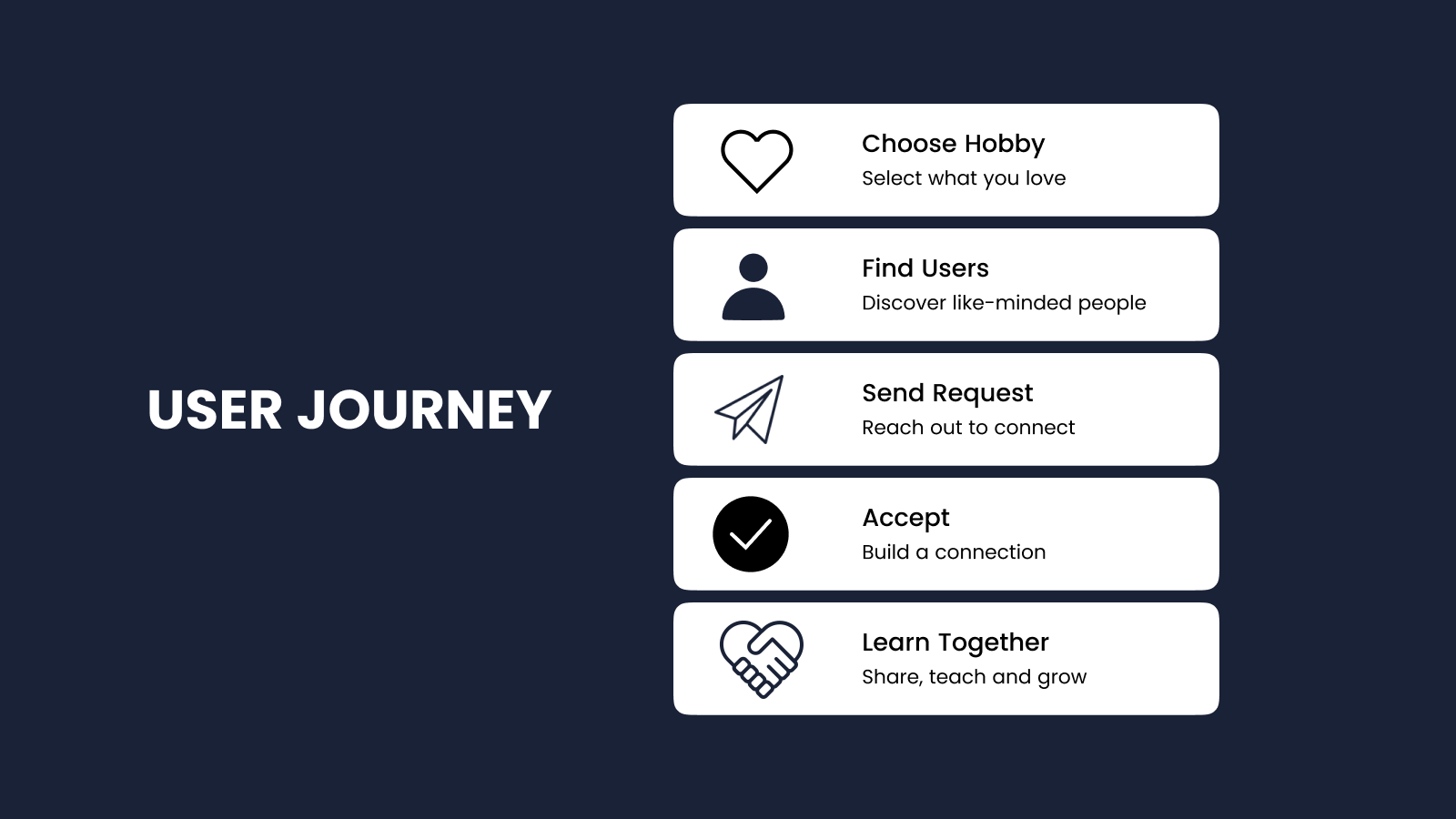 USER JOURNEY

Choose Hobby
Select what you love

Find Users
Discover like-minded people

Send Request
Reach out to connect

Accept
Build a connection

Learn Together
Share, teach and grow